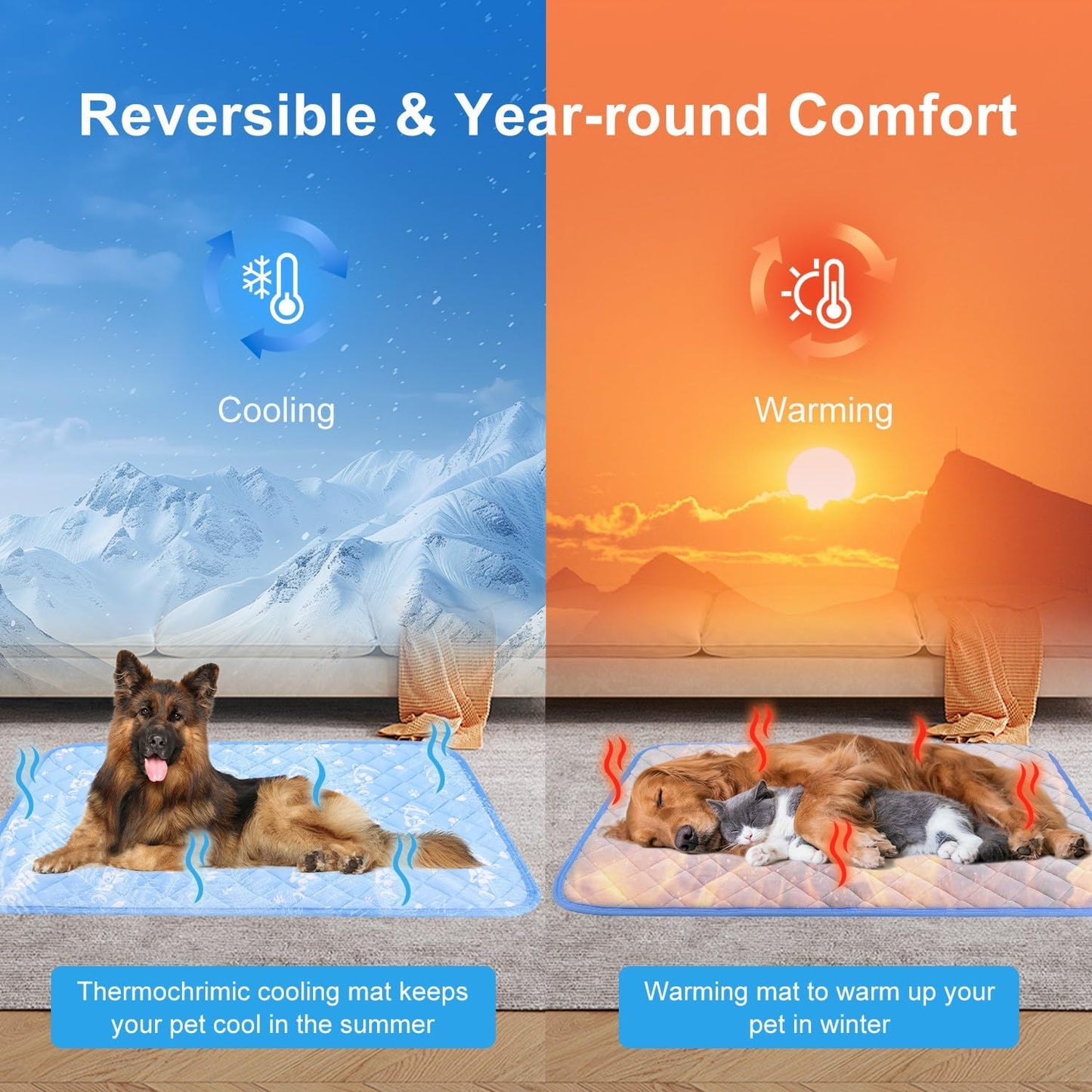 Reversible & Year-round Comfort

Cooling

Warming

Thermochrimic cooling mat keeps your pet cool in the summer

Warming mat to warm up your pet in winter